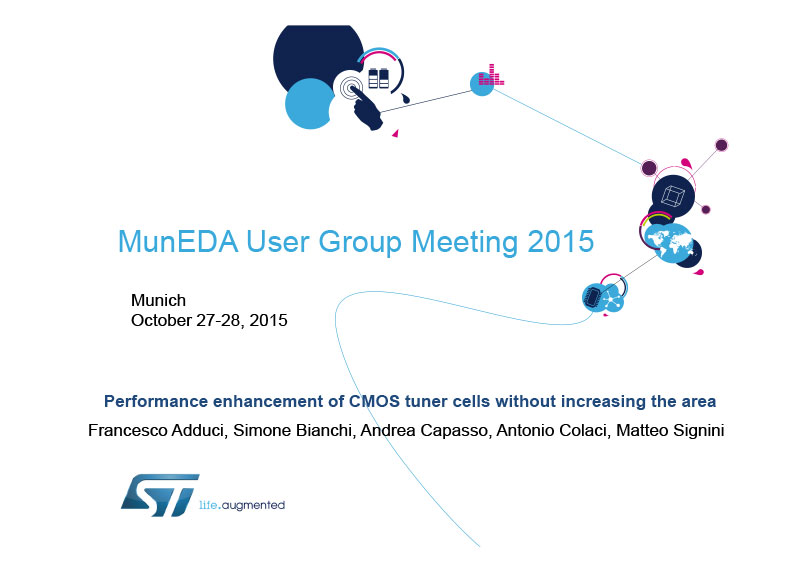 MunEDA User Group Meeting 2015

Munich
October 27-28, 2015

Performance enhancement of CMOS tuner cells without increasing the area

Francesco Adduci, Simone Bianchi, Andrea Capasso, Antonio Colaci, Matteo Signini

ST life.augmented